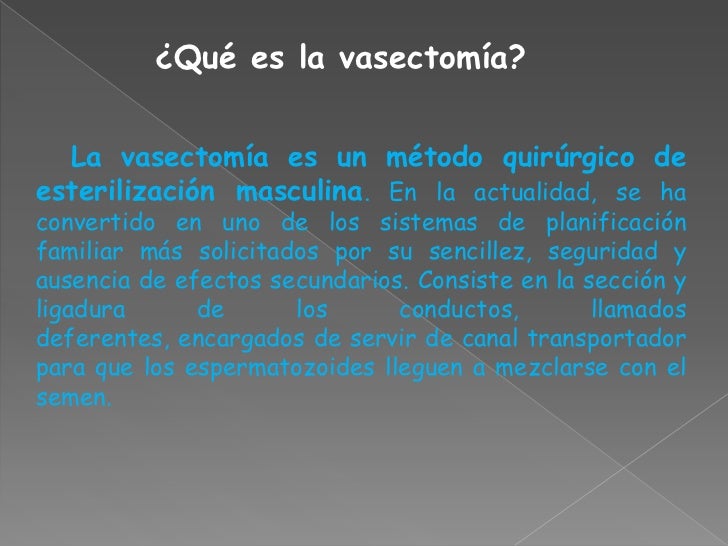 ¿Qué es la vasectomía?

La vasectomía es un método quirúrgico de esterilización masculina. En la actualidad, se ha convertido en uno de los sistemas de planificación familiar más solicitados por su sencillez, seguridad y ausencia de efectos secundarios. Consiste en la sección y ligadura de los conductos, llamados deferentes, encargados de servir de canal transportador para que los espermatozoides lleguen a mezclarse con el semen.